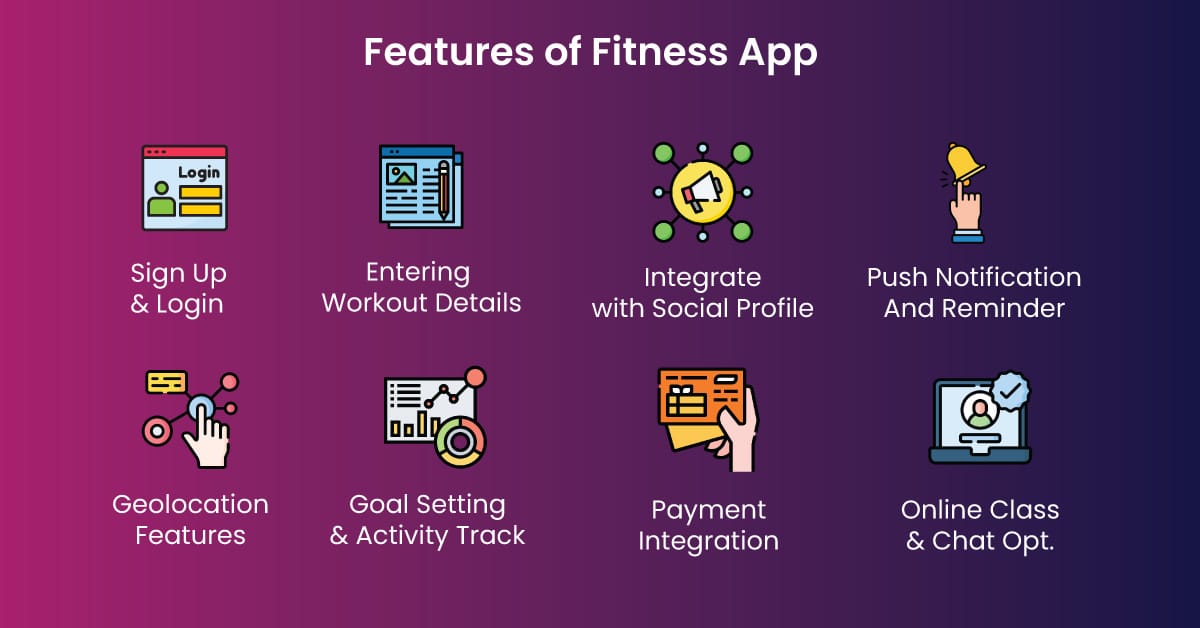 Features of Fitness App

Login

Sign Up & Login

Entering Workout Details

Integrate with Social Profile

Push Notification And Reminder

Geolocation Features

Goal Setting & Activity Track

Payment Integration

Online Class & Chat Opt.